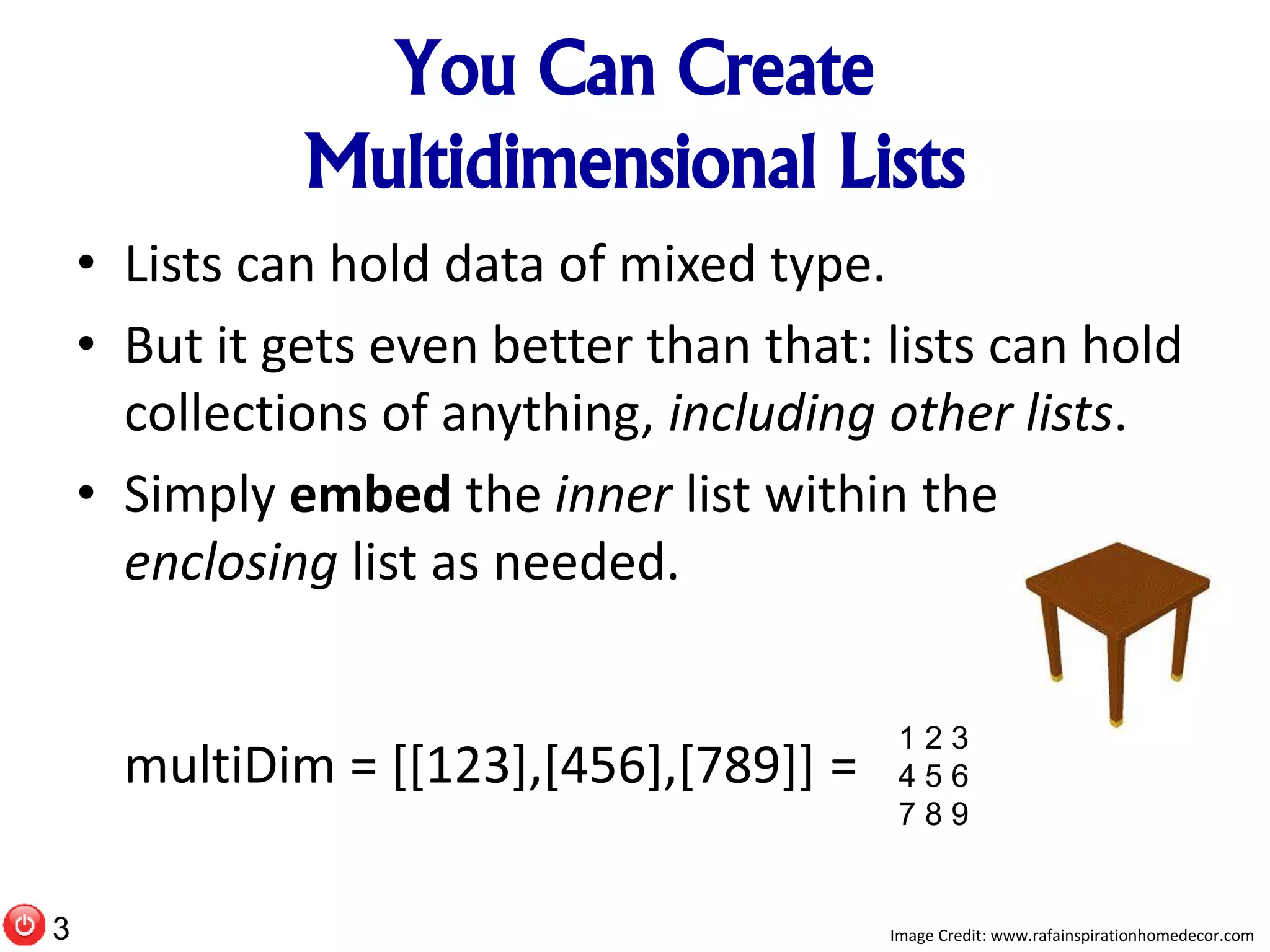 You Can Create Multidimensional Lists

• Lists can hold data of mixed type.

• But it gets even better than that: lists can hold collections of anything, including other lists.

• Simply embed the inner list within the enclosing list as needed.

multiDim = [[123],[456],[789]] = 
1 2 3
4 5 6
7 8 9

3

Image Credit: www.rafainspirationhomedecor.com